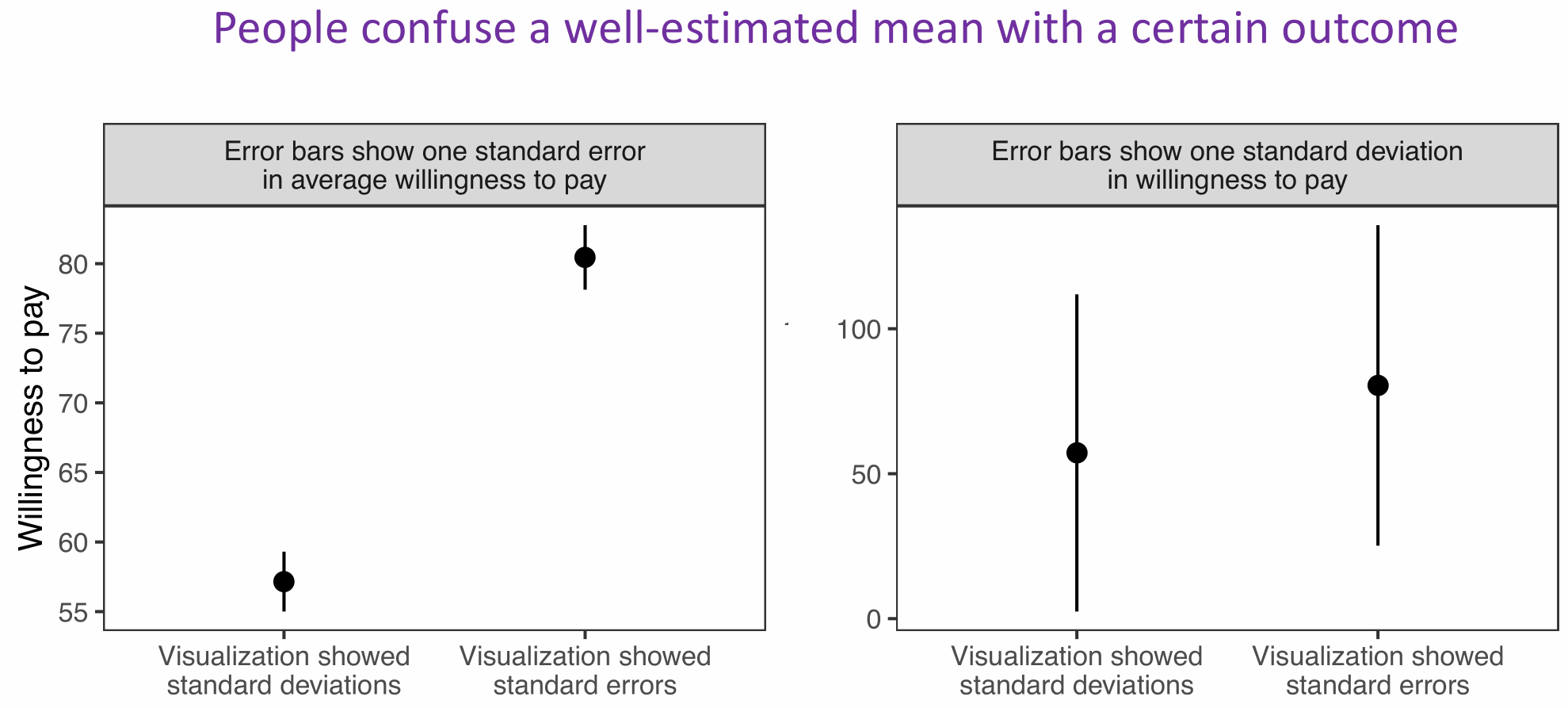 People confuse a well-estimated mean with a certain outcome

Error bars show one standard error in average willingness to pay

Willingness to pay

80
75
70
65
60
55

Visualization showed standard deviations
Visualization showed standard errors

Error bars show one standard deviation in willingness to pay

100
50
0

Visualization showed standard deviations
Visualization showed standard errors